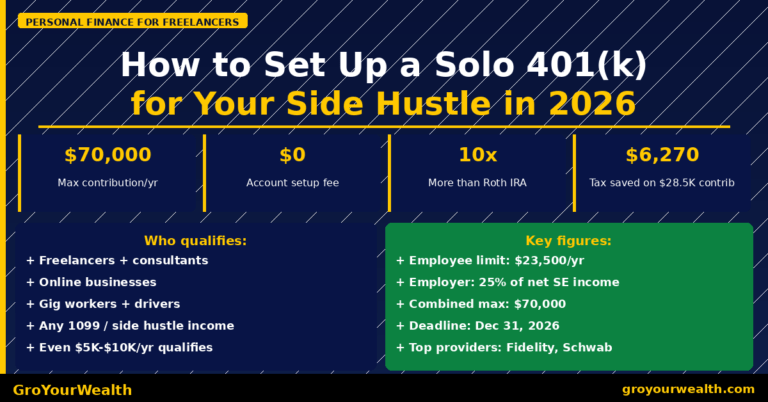 PERSONAL FINANCE FOR FREELANCERS

How to Set Up a Solo 401(k) for Your Side Hustle in 2026

$70,000
Max contribution/yr

$0
Account setup fee

10x
More than Roth IRA

$6,270
Tax saved on $28.5K contrib

Who qualifies:
+ Freelancers + consultants
+ Online businesses
+ Gig workers + drivers
+ Any 1099 / side hustle income
+ Even $5K-$10K/yr qualifies

Key figures:
+ Employee limit: $23,500/yr
+ Employer: 25% of net SE income
+ Combined max: $70,000
+ Deadline: Dec 31, 2026
+ Top providers: Fidelity, Schwab

GroYourWealth

groyourwealth.com